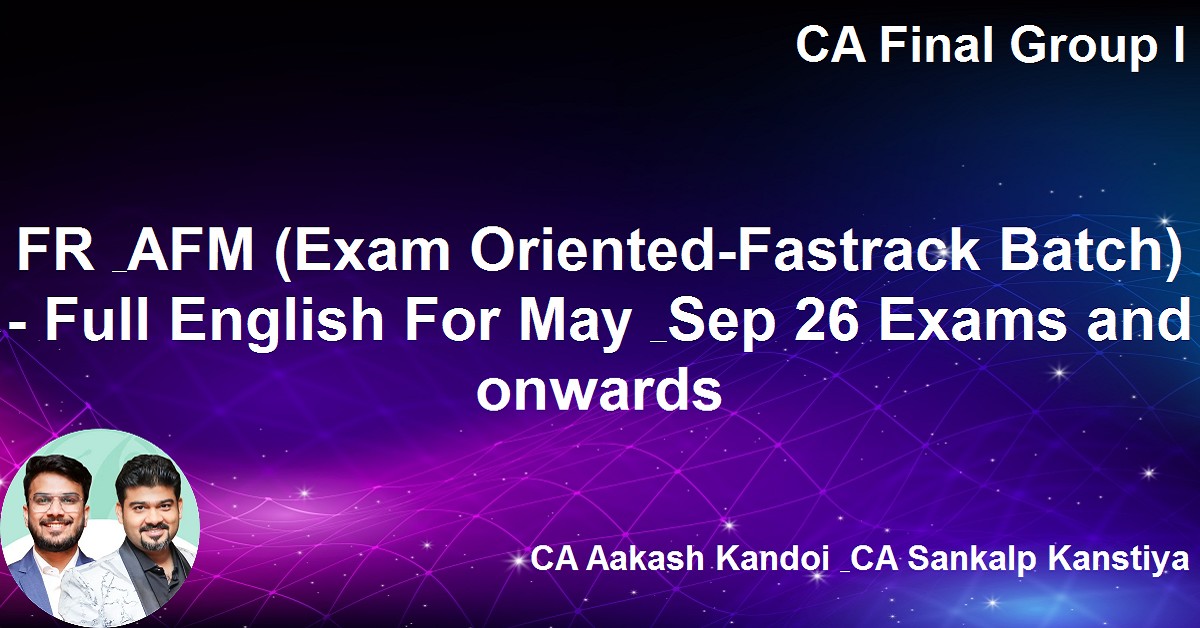 CA Final Group I

FR _AFM (Exam Oriented-Fastrack Batch) - Full English For May _Sep 26 Exams and onwards

CA Aakash Kandoi _CA Sankalp Kanstiya